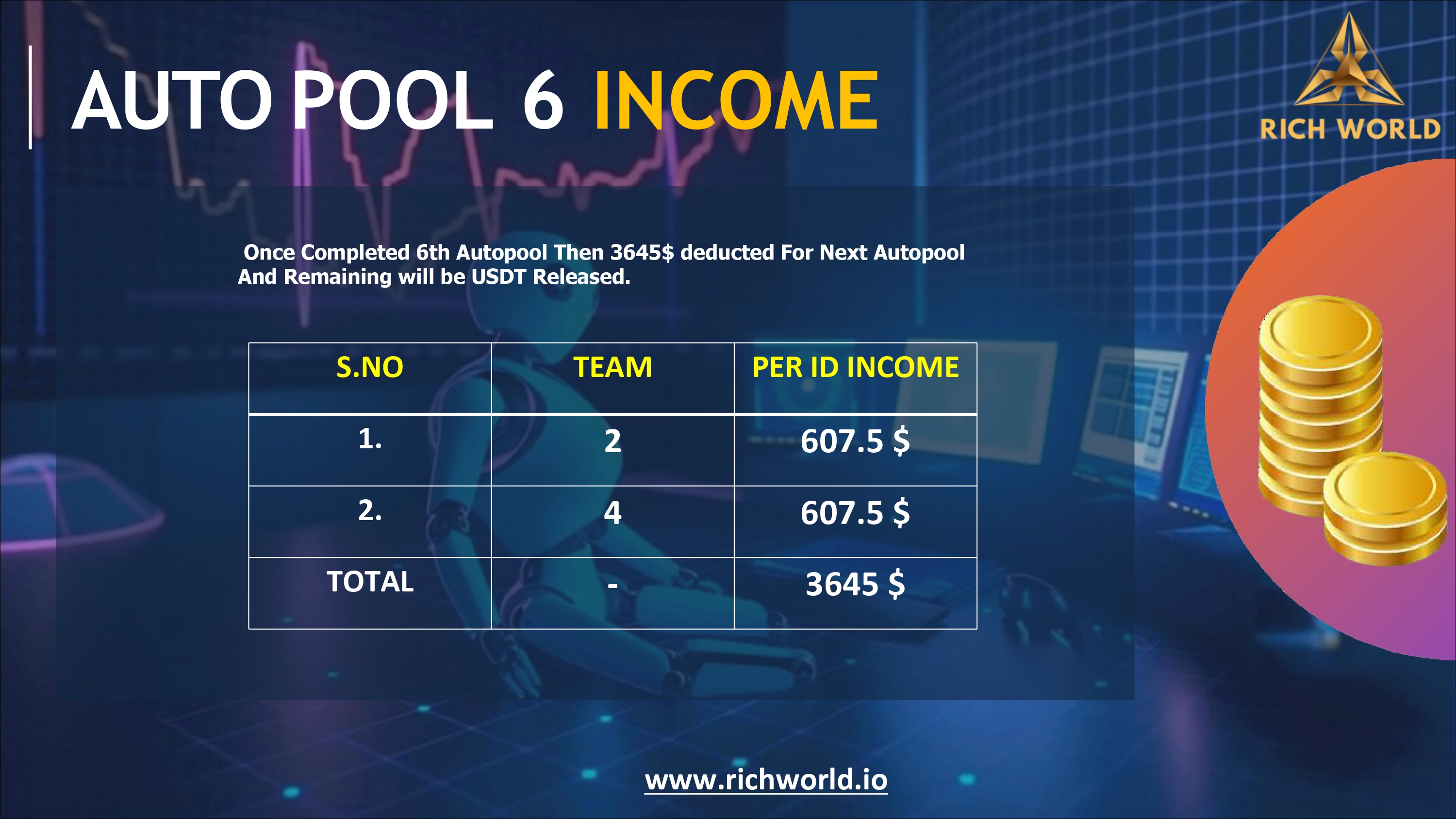 AUTO POOL 6 INCOME

RICH WORLD

Once Completed 6th Autopool Then 3645$ deducted For Next Autopool And Remaining will be USDT Released.

| S.NO | TEAM | PER ID INCOME |
|---|---|---|
| 1. | 2 | 607.5 $ |
| 2. | 4 | 607.5 $ |
| TOTAL | - | 3645 $ |

www.richworld.io